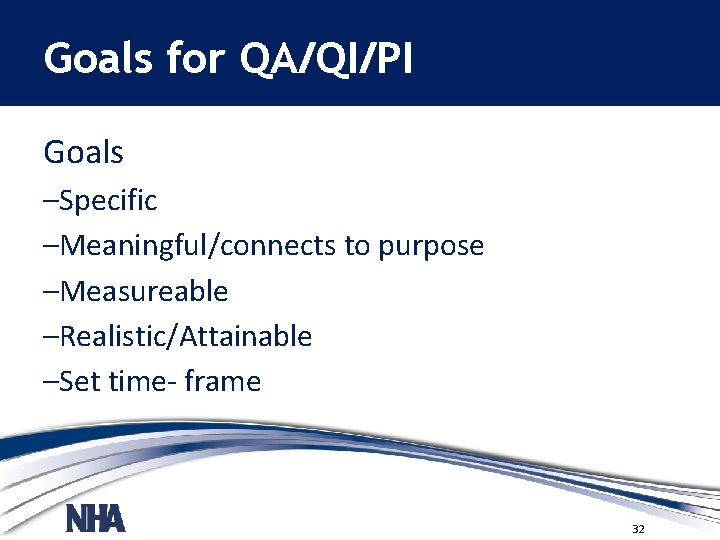 Goals for QA/QI/PI

Goals

–Specific

–Meaningful/connects to purpose

–Measureable

–Realistic/Attainable

–Set time- frame

NHA

32